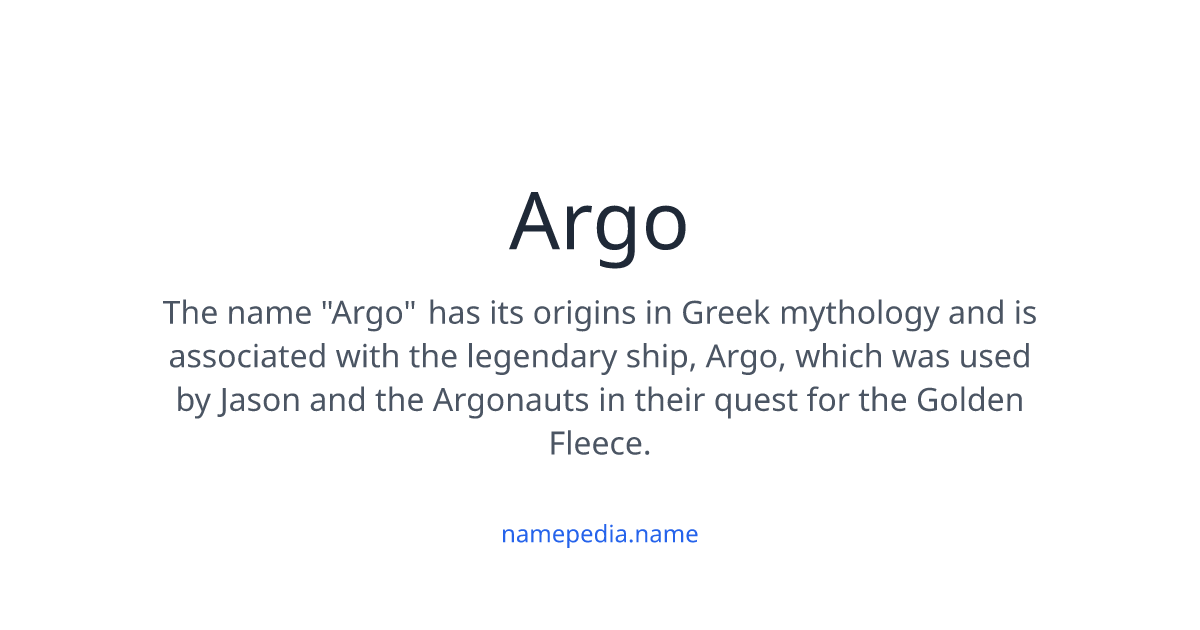 Argo

The name "Argo" has its origins in Greek mythology and is associated with the legendary ship, Argo, which was used by Jason and the Argonauts in their quest for the Golden Fleece.

namepedia.name